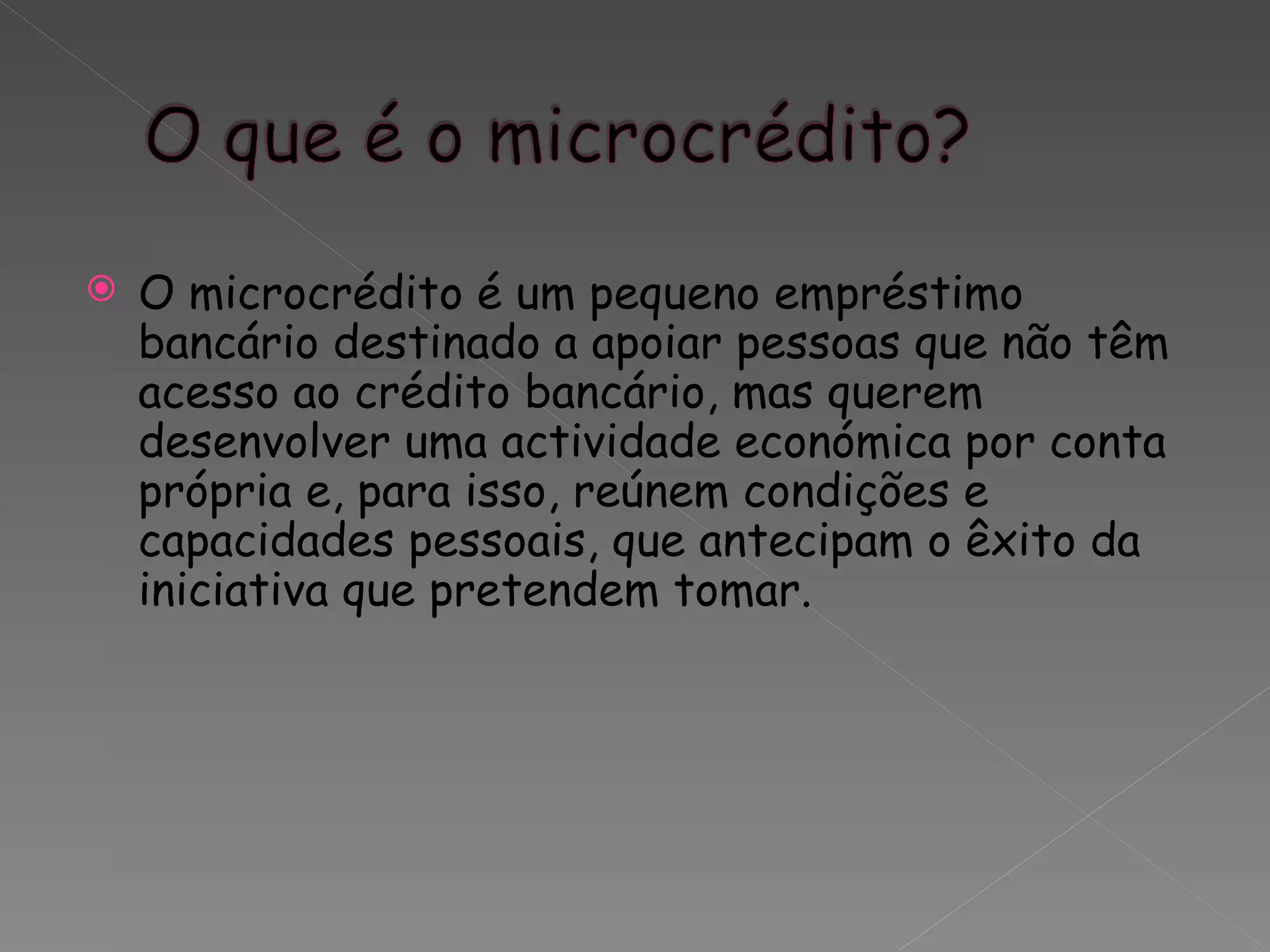 O que é o microcrédito?

O microcrédito é um pequeno empréstimo bancário destinado a apoiar pessoas que não têm acesso ao crédito bancário, mas querem desenvolver uma actividade económica por conta própria e, para isso, reúnem condições e capacidades pessoais, que antecipam o êxito da iniciativa que pretendem tomar.